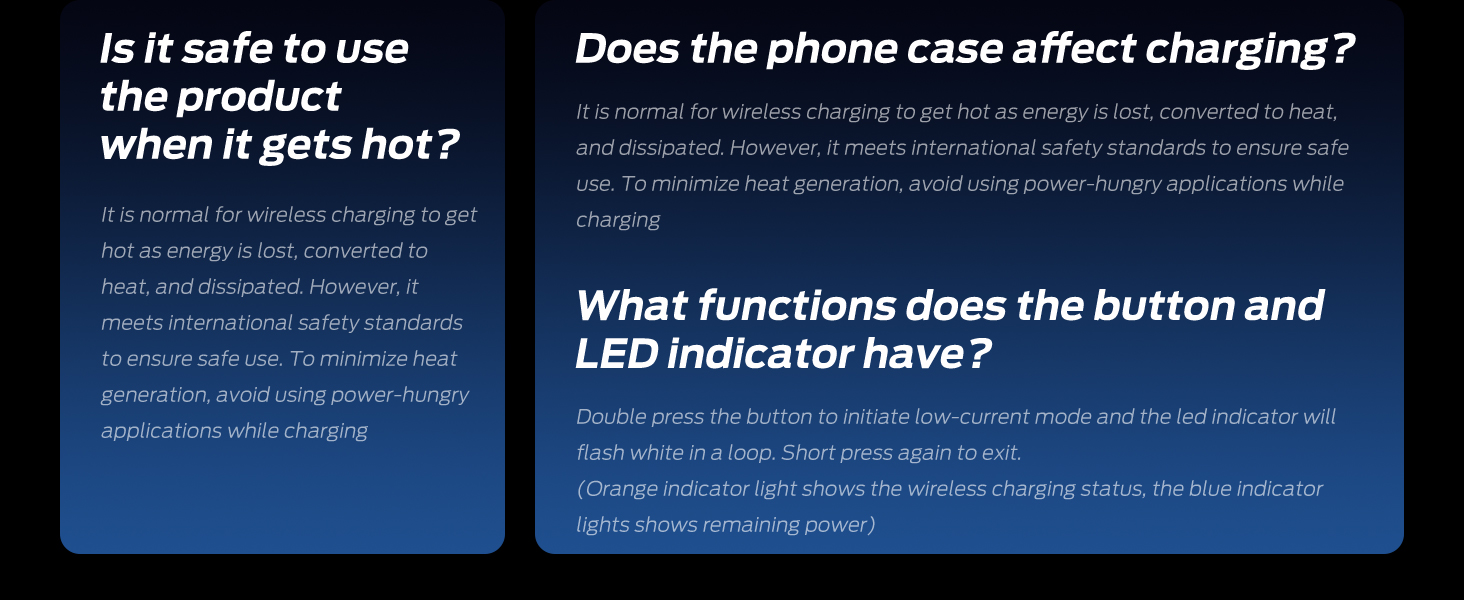 Is it safe to use the product when it gets hot?

It is normal for wireless charging to get hot as energy is lost, converted to heat, and dissipated. However, it meets international safety standards to ensure safe use. To minimize heat generation, avoid using power-hungry applications while charging

Does the phone case affect charging?

It is normal for wireless charging to get hot as energy is lost, converted to heat, and dissipated. However, it meets international safety standards to ensure safe use. To minimize heat generation, avoid using power-hungry applications while charging

What functions does the button and LED indicator have?

Double press the button to initiate low-current mode and the led indicator will flash white in a loop. Short press again to exit.
(Orange indicator light shows the wireless charging status, the blue indicator lights shows remaining power)